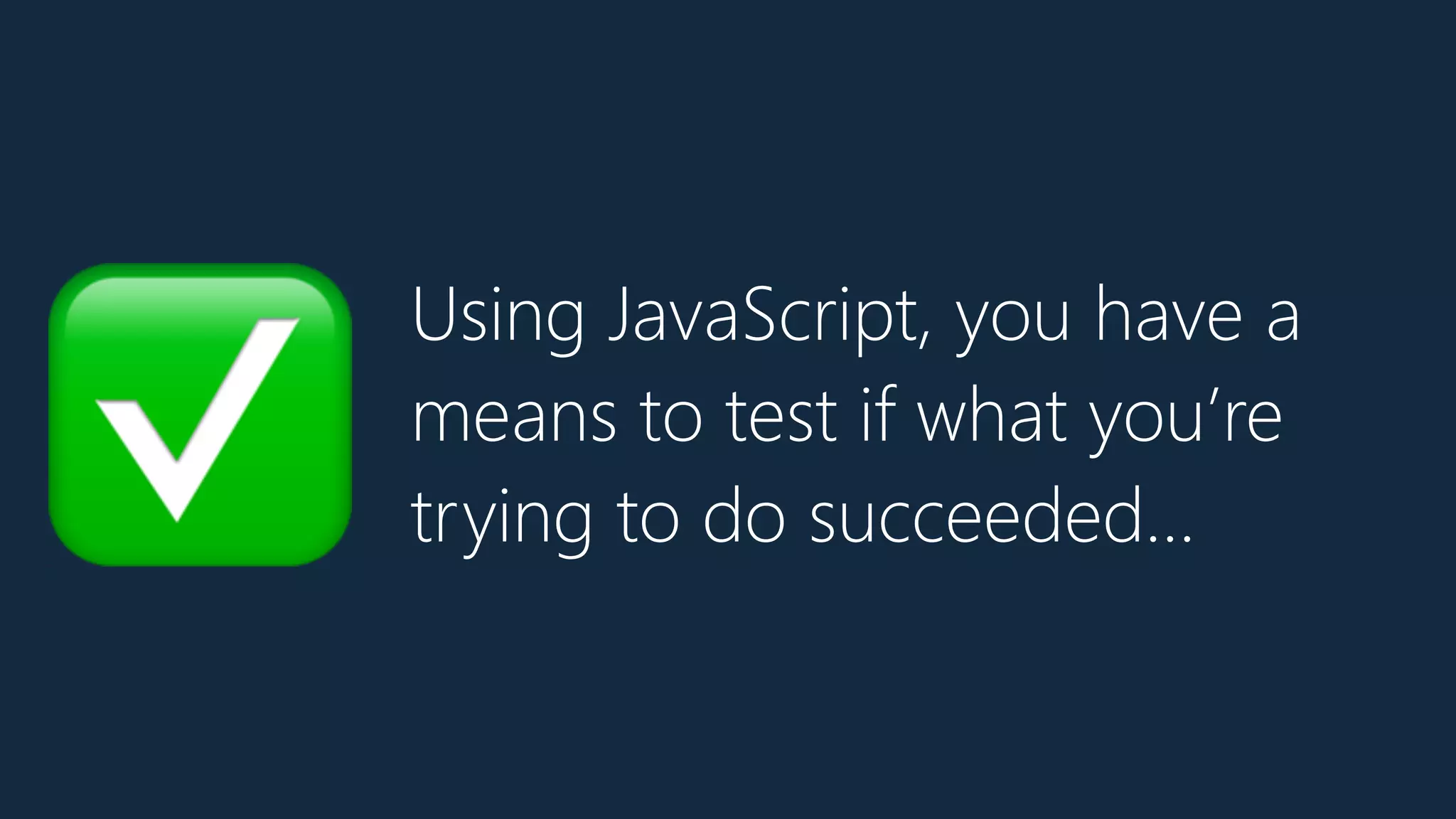 Using JavaScript, you have a means to test if what you’re trying to do succeeded…